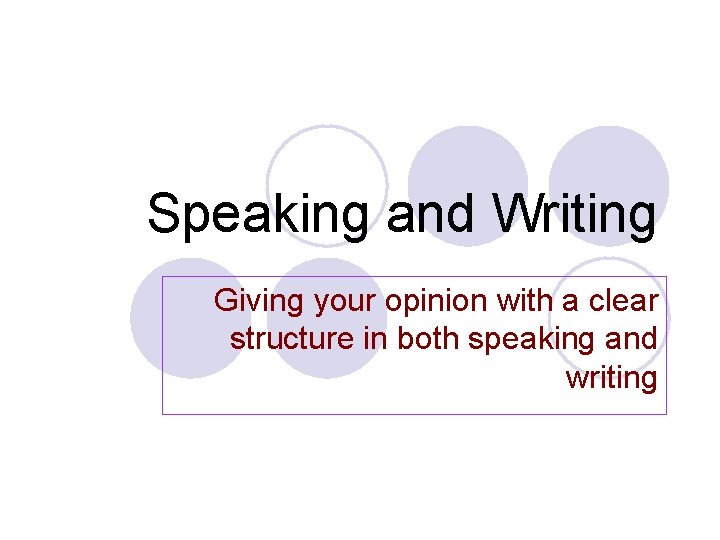 Speaking and Writing

Giving your opinion with a clear structure in both speaking and writing